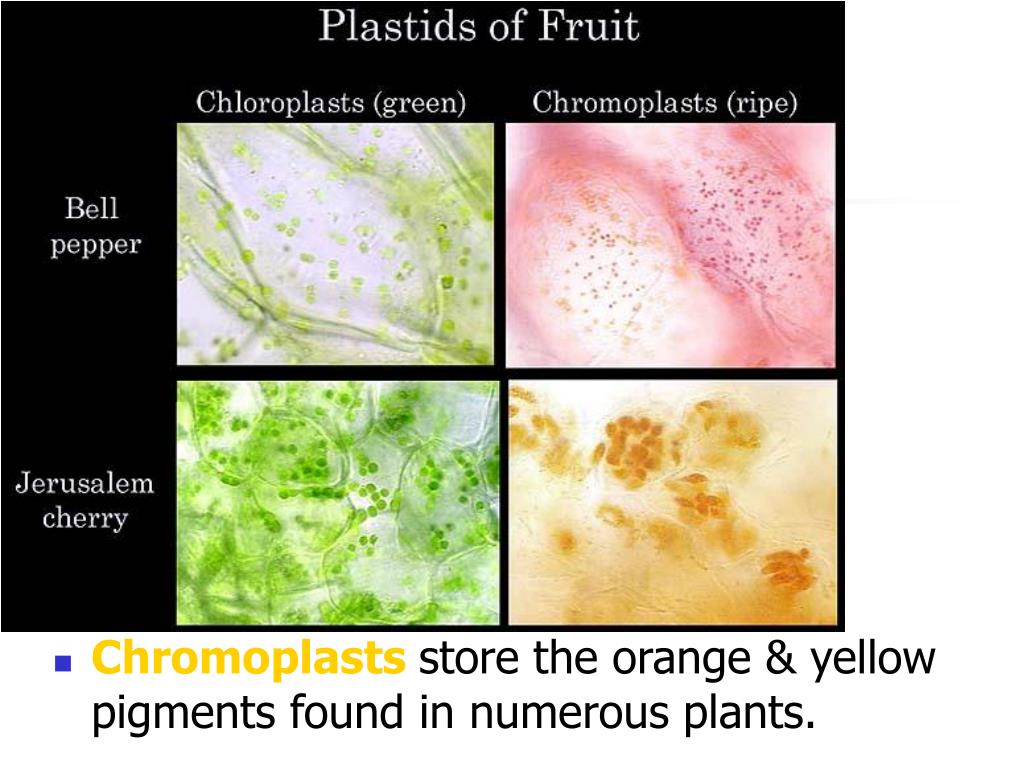 Plastids of Fruit

Chloroplasts (green)

Chromoplasts (ripe)

Bell pepper

Jerusalem cherry

Chromoplasts store the orange & yellow pigments found in numerous plants.